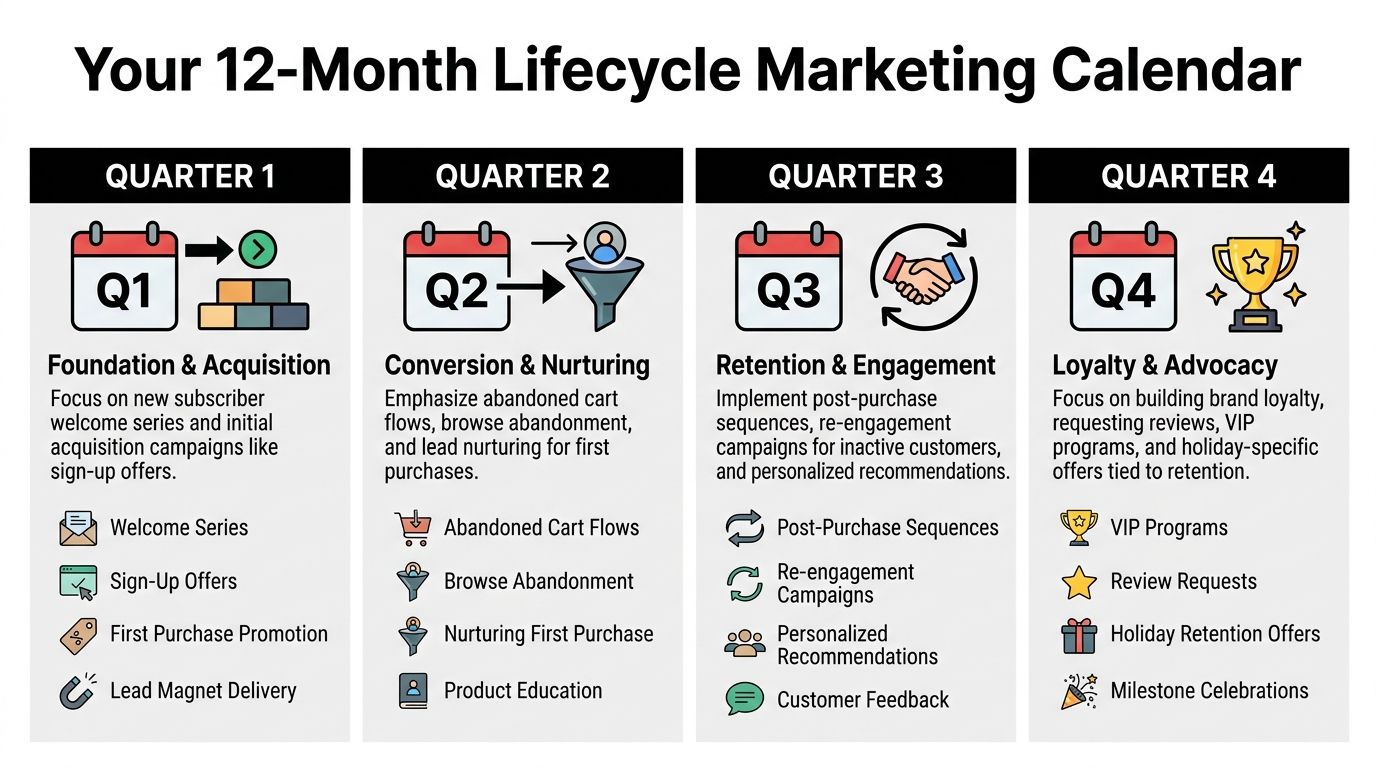 Your 12-Month Lifecycle Marketing Calendar

QUARTER 1

Q1

Foundation & Acquisition

Focus on new subscriber welcome series and initial acquisition campaigns like sign-up offers.

Welcome Series

Sign-Up Offers

First Purchase Promotion

Lead Magnet Delivery

QUARTER 2

Q2

Conversion & Nurturing

Emphasize abandoned cart flows, browse abandonment, and lead nurturing for first purchases.

Abandoned Cart Flows

Browse Abandonment

Nurturing First Purchase

Product Education

QUARTER 3

Q3

Retention & Engagement

Implement post-purchase sequences, re-engagement campaigns for inactive customers, and personalized recommendations.

Post-Purchase Sequences

Re-engagement Campaigns

Personalized Recommendations

Customer Feedback

QUARTER 4

Q4

Loyalty & Advocacy

Focus on building brand loyalty, requesting reviews, VIP programs, and holiday-specific offers tied to retention.

VIP Programs

Review Requests

Holiday Retention Offers

Milestone Celebrations